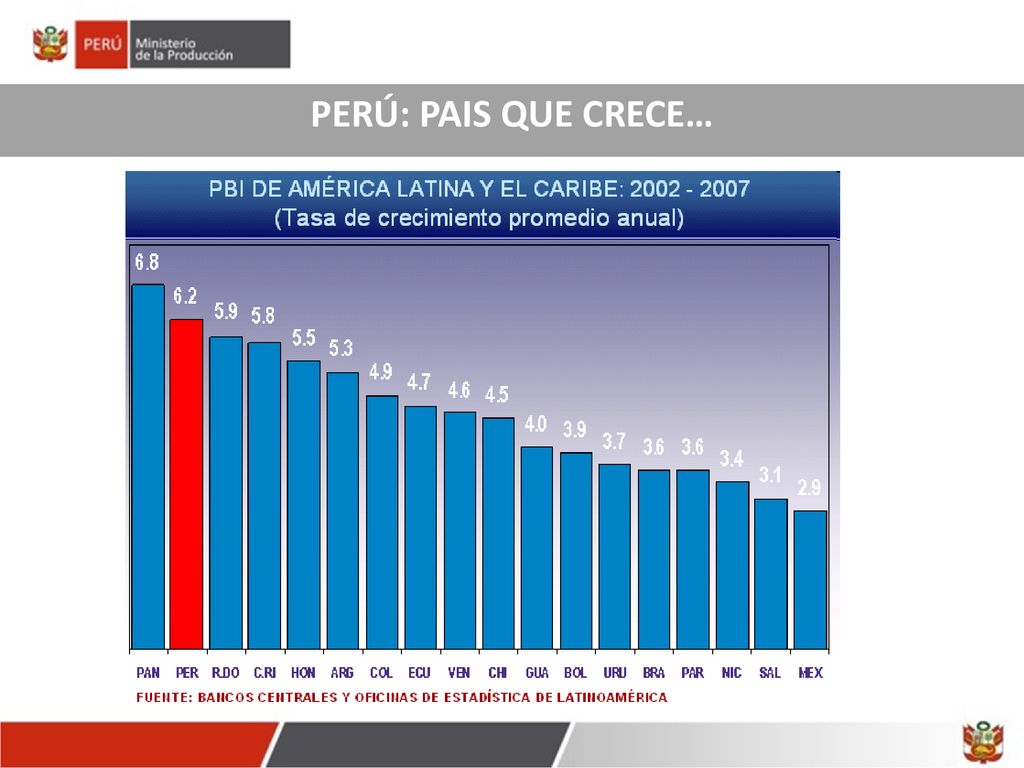 PERÚ Ministerio de la Producción

PERÚ: PAIS QUE CRECE…

PBI DE AMÉRICA LATINA Y EL CARIBE: 2002 - 2007
(Tasa de crecimiento promedio anual)

6.8
6.2
5.9
5.8
5.5
5.3
4.9
4.7
4.6
4.5
4.0
3.9
3.7
3.6
3.6
3.4
3.1
2.9

PAN PER R.DO C.RI HON ARG COL ECU VEN CHI GUA BOL URU BRA PAR NIC SAL MEX

FUENTE: BANCOS CENTRALES Y OFICINAS DE ESTADÍSTICA DE LATINOAMÉRICA